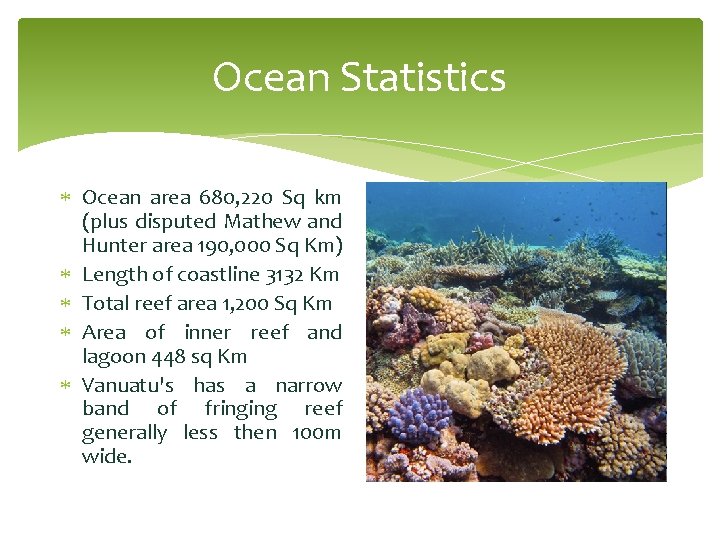 Ocean Statistics

* Ocean area 680,220 Sq km (plus disputed Mathew and Hunter area 190,000 Sq Km)
* Length of coastline 3132 Km
* Total reef area 1,200 Sq Km
* Area of inner reef and lagoon 448 sq Km
* Vanuatu's has a narrow band of fringing reef generally less then 100m wide.